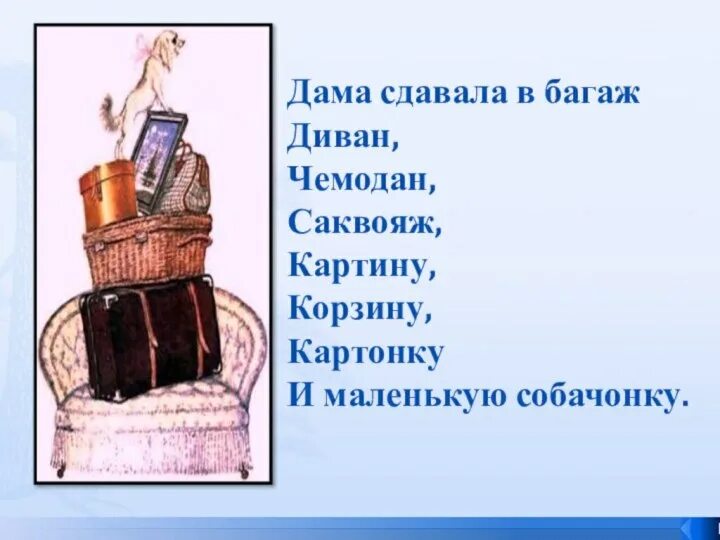 Дама сдавала в багаж
Диван,
Чемодан,
Саквояж,
Картину,
Корзину,
Картонку
И маленькую собачонку.